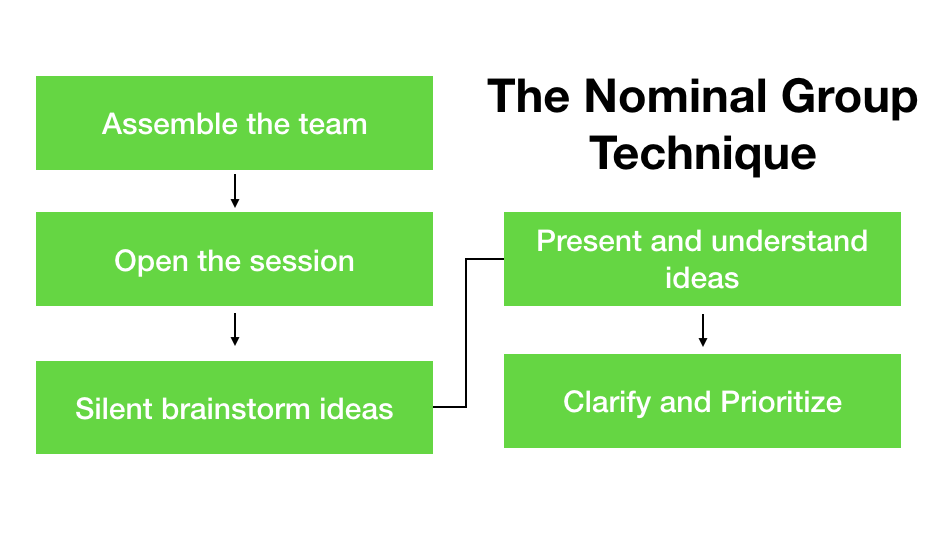 The Nominal Group Technique

Assemble the team

Open the session

Silent brainstorm ideas

Present and understand ideas

Clarify and Prioritize